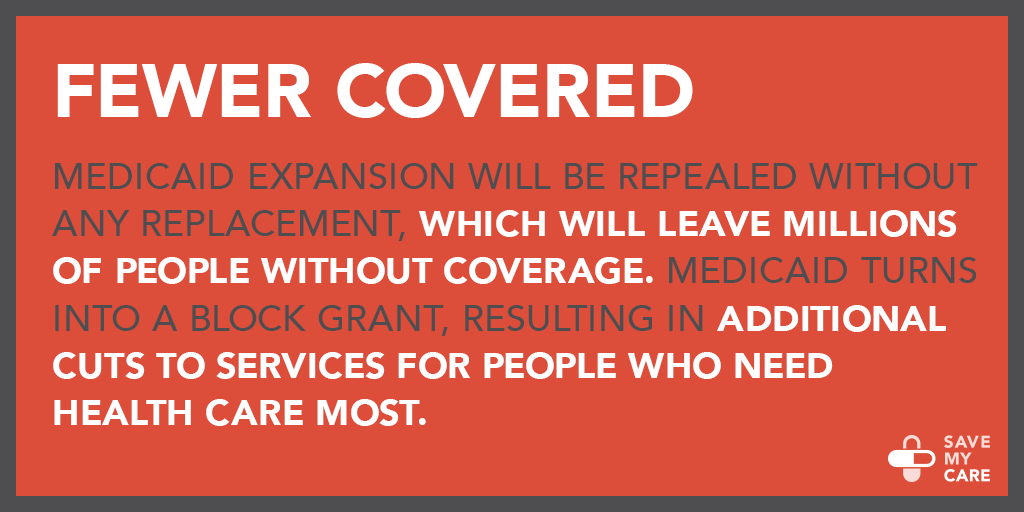 FEWER COVERED

MEDICAID EXPANSION WILL BE REPEALED WITHOUT ANY REPLACEMENT, WHICH WILL LEAVE MILLIONS OF PEOPLE WITHOUT COVERAGE. MEDICAID TURNS INTO A BLOCK GRANT, RESULTING IN ADDITIONAL CUTS TO SERVICES FOR PEOPLE WHO NEED HEALTH CARE MOST.

SAVE MY CARE